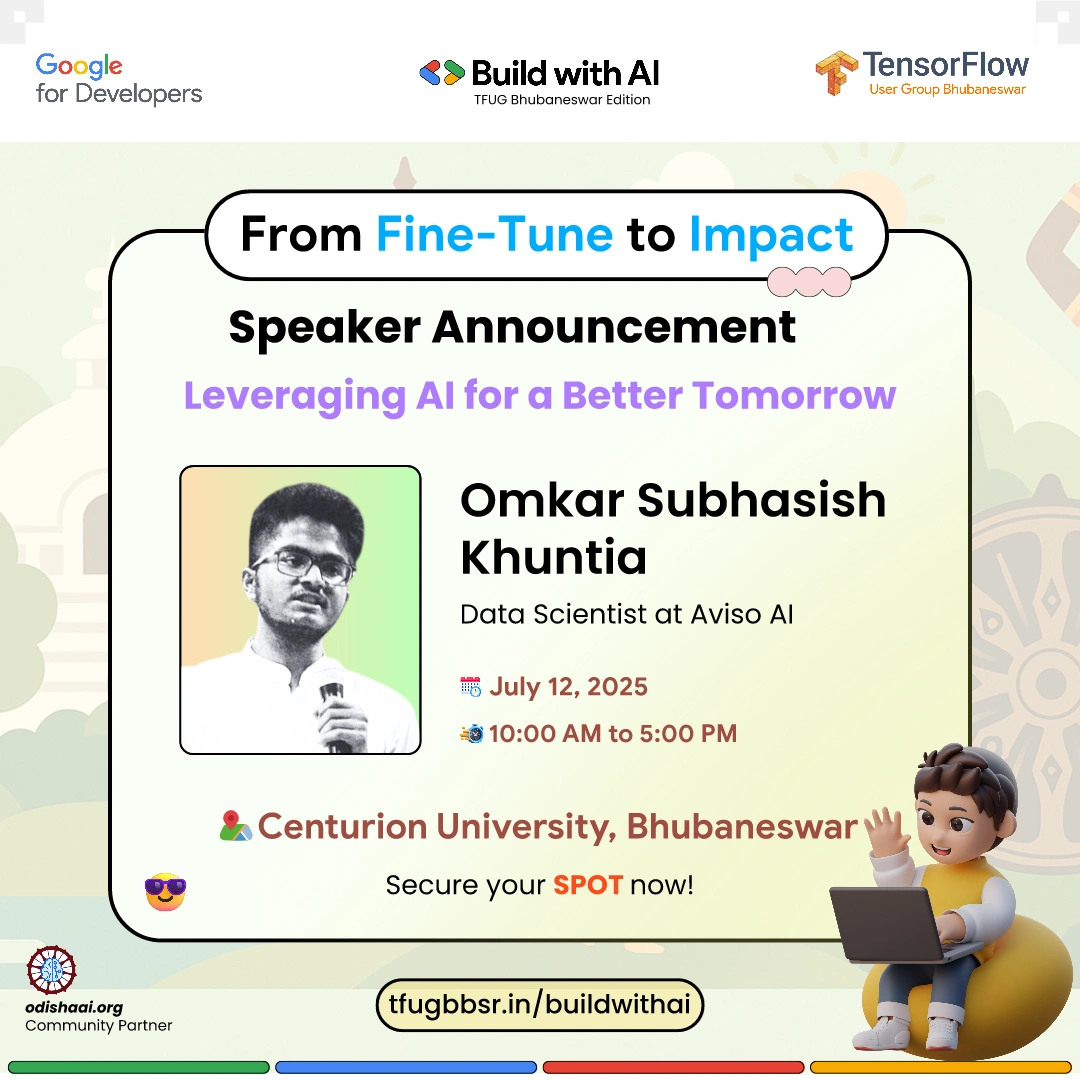 Google for Developers

Build with AI
TFUG Bhubaneswar Edition

TensorFlow
User Group Bhubaneswar

From Fine-Tune to Impact

Speaker Announcement

Leveraging AI for a Better Tomorrow

Omkar Subhasish Khuntia

Data Scientist at Aviso AI

July 12, 2025

10:00 AM to 5:00 PM

Centurion University, Bhubaneswar

Secure your SPOT now!

odishaai.org
Community Partner

tfugbbsr.in/buildwithai